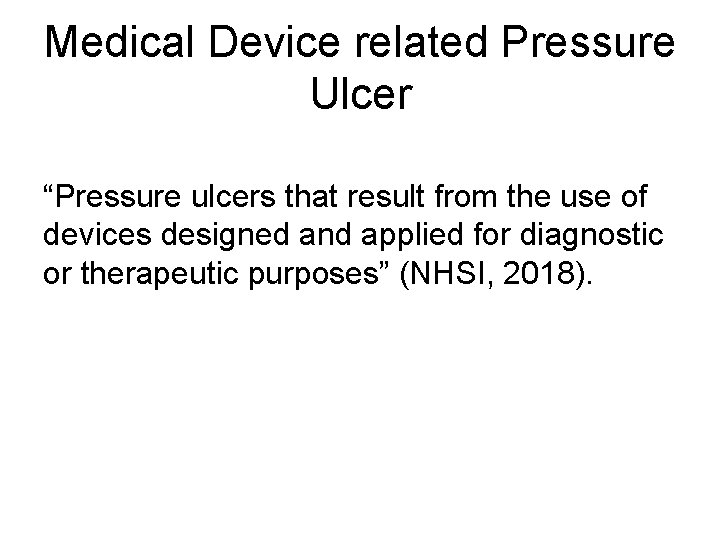 Medical Device related Pressure Ulcer

“Pressure ulcers that result from the use of devices designed and applied for diagnostic or therapeutic purposes” (NHSI, 2018).